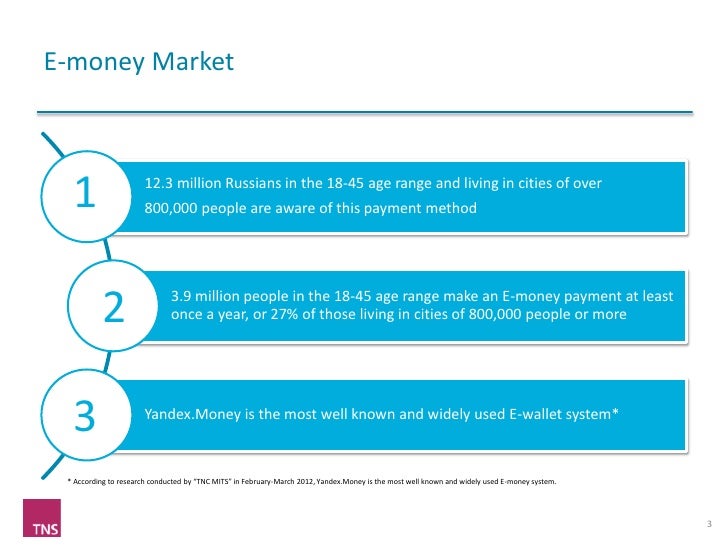 E-money Market

1

12.3 million Russians in the 18-45 age range and living in cities of over 800,000 people are aware of this payment method

2

3.9 million people in the 18-45 age range make an E-money payment at least once a year, or 27% of those living in cities of 800,000 people or more

3

Yandex.Money is the most well known and widely used E-wallet system*

* According to research conducted by "TNC MITS" in February-March 2012, Yandex.Money is the most well known and widely used E-money system.

TNS

3